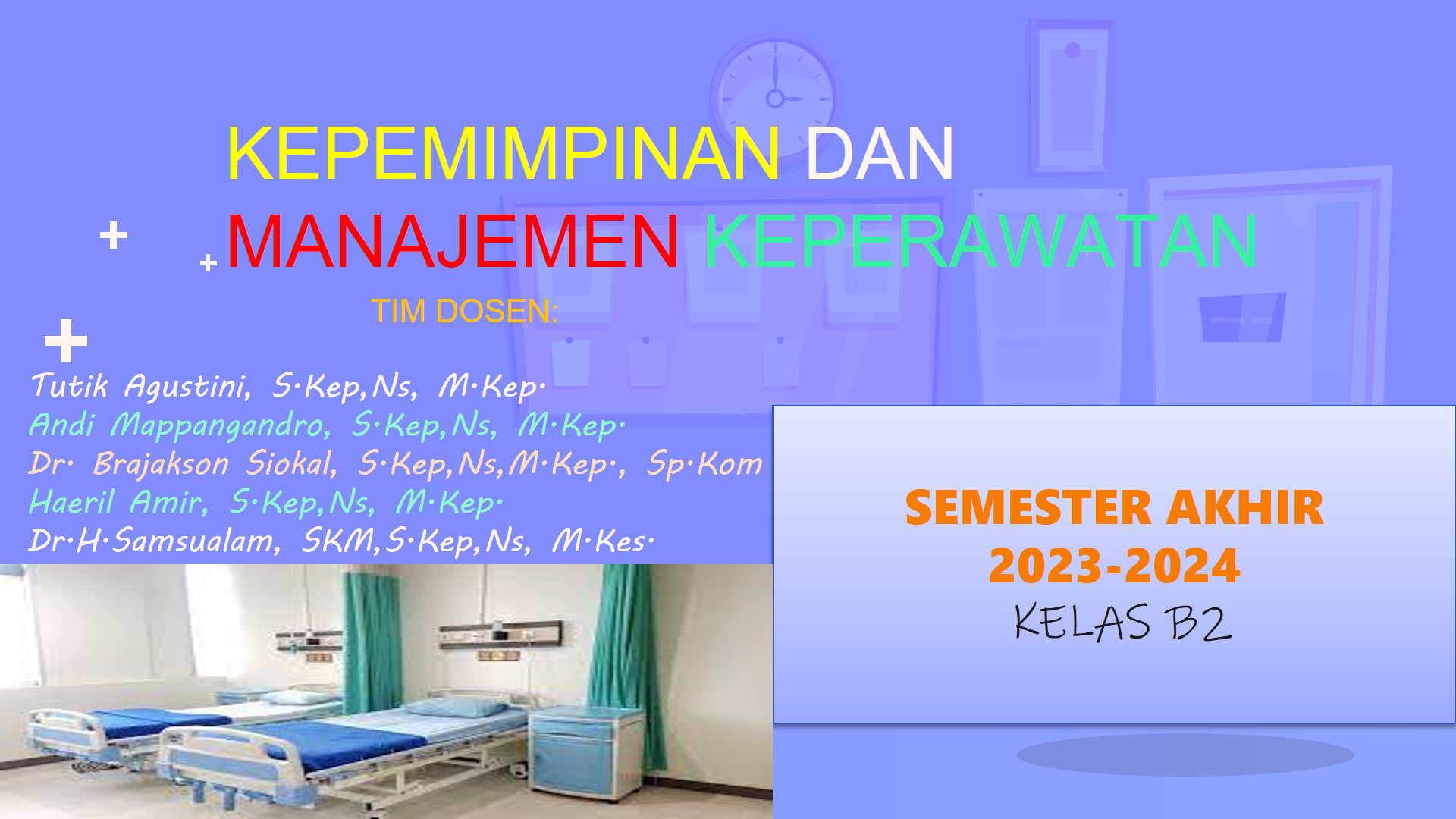 KEPEMIMPINAN DAN MANAJEMEN KEPERAWATAN

TIM DOSEN:

Tutik Agustini, S.Kep,Ns, M.Kep.
Andi Mappangandro, S.Kep,Ns, M.Kep.
Dr. Brajakson Siokal, S.Kep,Ns,M.Kep., Sp.Kom
Haeril Amir, S.Kep,Ns, M.Kep.
Dr.H.Samsualam, SKM,S.Kep,Ns, M.Kes.

SEMESTER AKHIR
2023-2024
KELAS B2